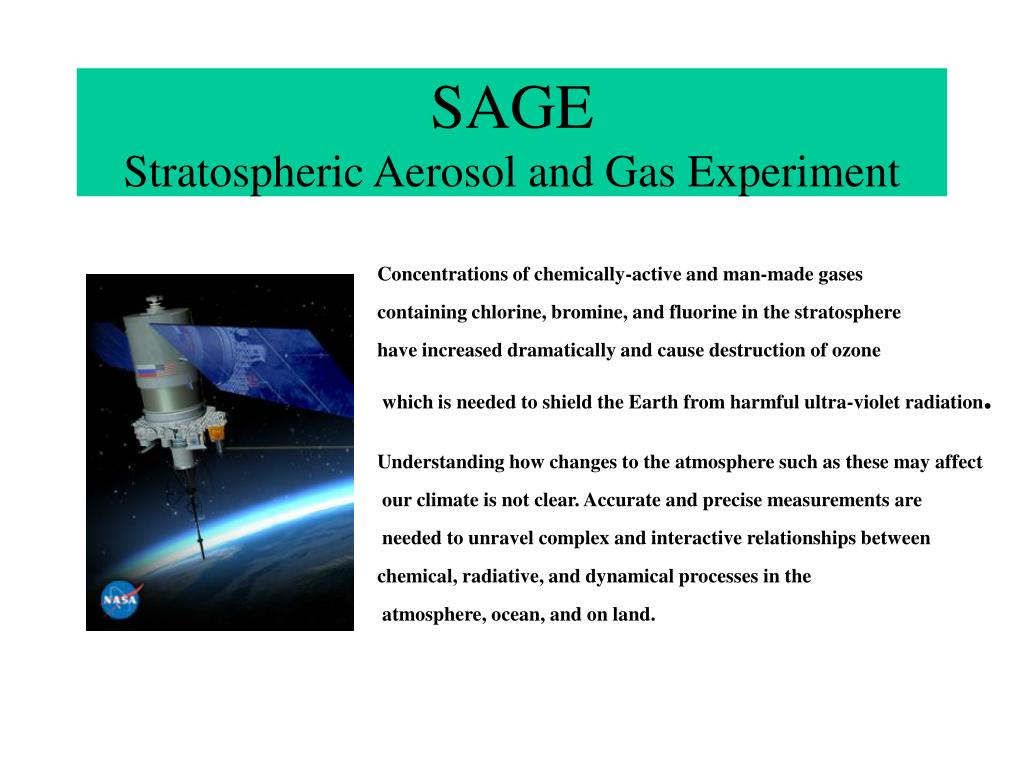 SAGE
Stratospheric Aerosol and Gas Experiment

NASA

Concentrations of chemically-active and man-made gases containing chlorine, bromine, and fluorine in the stratosphere have increased dramatically and cause destruction of ozone which is needed to shield the Earth from harmful ultra-violet radiation.

Understanding how changes to the atmosphere such as these may affect our climate is not clear. Accurate and precise measurements are needed to unravel complex and interactive relationships between chemical, radiative, and dynamical processes in the atmosphere, ocean, and on land.